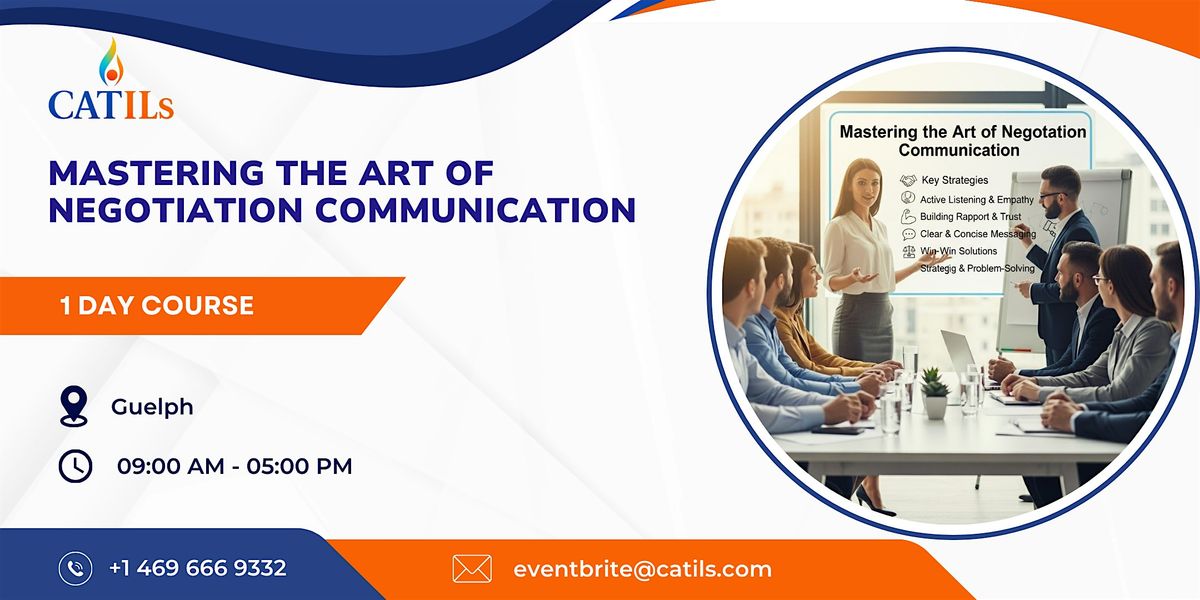 CATILs

MASTERING THE ART OF NEGOTIATION COMMUNICATION

1 DAY COURSE

Guelph

09:00 AM - 05:00 PM

Mastering the Art of Negotation Communication

Key Strategies
Active Listening & Empathy
Building Rapport & Trust
Clear & Concise Messaging
Win-Win Solutions
Strategig & Problem-Solving

+1 469 666 9332

eventbrite@catils.com